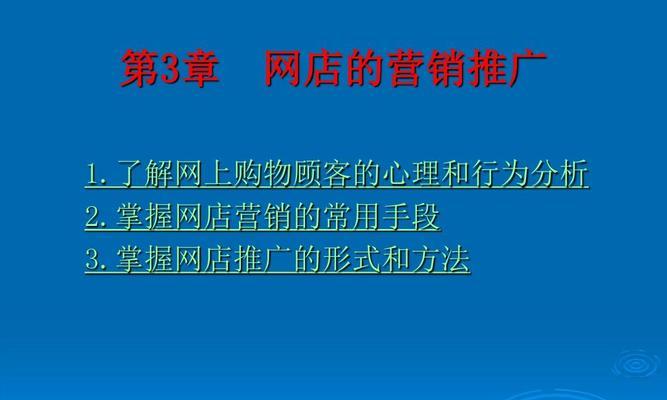 第3章　网店的营销推广

1. 了解网上购物顾客的心理和行为分析
2. 掌握网店营销的常用手段
3. 掌握网店推广的形式和方法